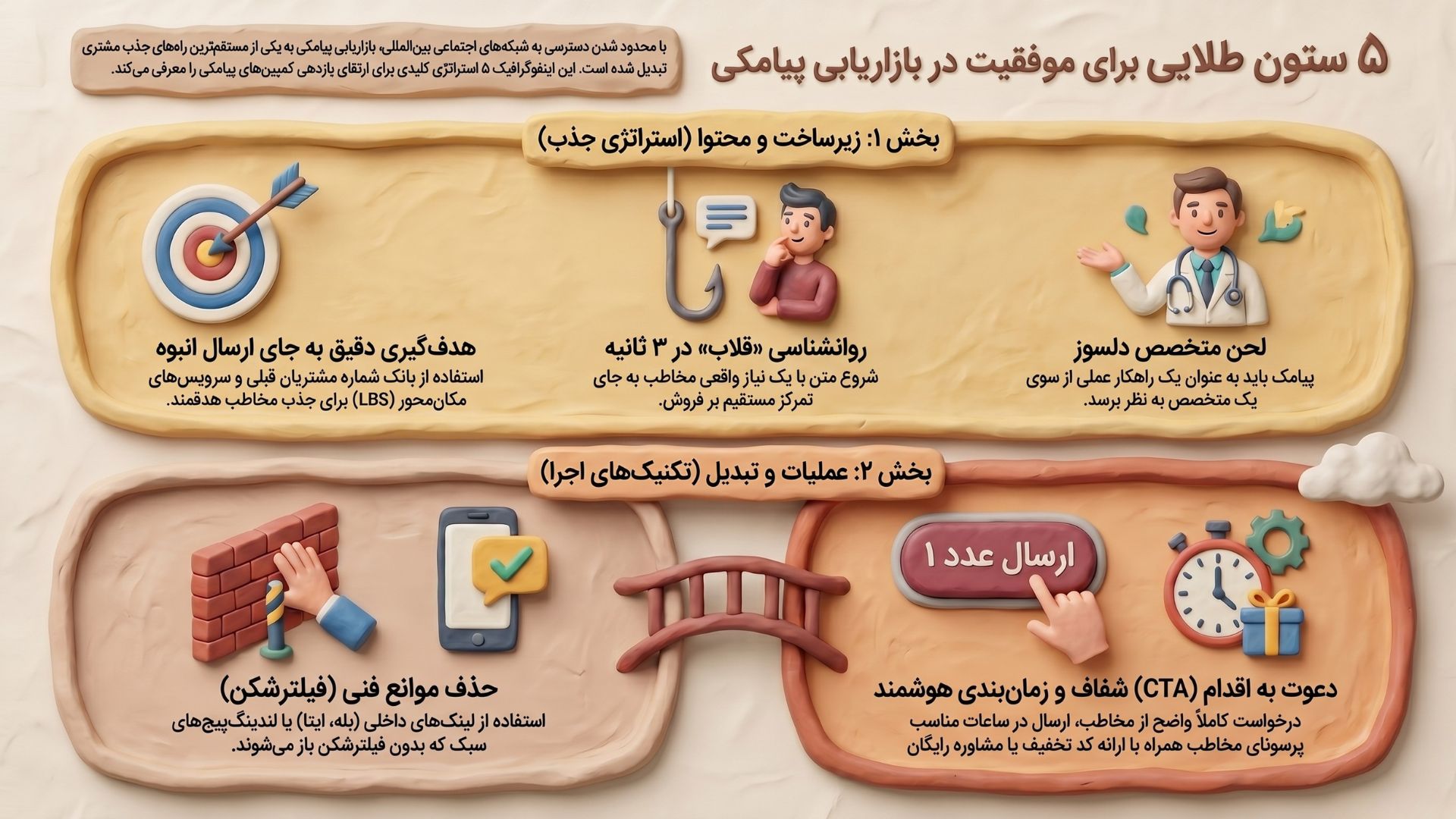 ۵ ستون طلایی برای موفقیت در بازاریابی پیامکی

با محدود شدن دسترسی به شبکه‌های اجتماعی بین‌المللی، بازاریابی پیامکی به یکی از مستقیم‌ترین راه‌های جذب مشتری تبدیل شده است. این اینفوگرافیک ۵ استراتژی کلیدی برای ارتقای بازدهی کمپین‌های پیامکی را معرفی می‌کند.

بخش ۱: زیرساخت و محتوا (استراتژی جذب)

لحن متخصص دلسوز
پیامک باید به عنوان یک راهکار عملی از سوی یک متخصص به نظر برسد.

روانشناسی «قلاب» در ۳ ثانیه
شروع متن با یک نیاز واقعی مخاطب به جای تمرکز مستقیم بر فروش.

هدف‌گیری دقیق به جای ارسال انبوه
استفاده از بانک شماره مشتریان قبلی و سرویس‌های مکان‌محور (LBS) برای جذب مخاطب هدفمند.

بخش ۲: عملیات و تبدیل (تکنیک‌های اجرا)

ارسال عدد ۱

دعوت به اقدام (CTA) شفاف و زمان‌بندی هوشمند
درخواست کاملاً واضح از مخاطب، ارسال در ساعات مناسب پرسونای مخاطب همراه با ارائه کد تخفیف یا مشاوره رایگان

حذف موانع فنی (فیلترشکن)
استفاده از لینک‌های داخلی (بله، ایتا) یا لندینگ‌پیج‌های سبک که بدون فیلترشکن باز می‌شوند.